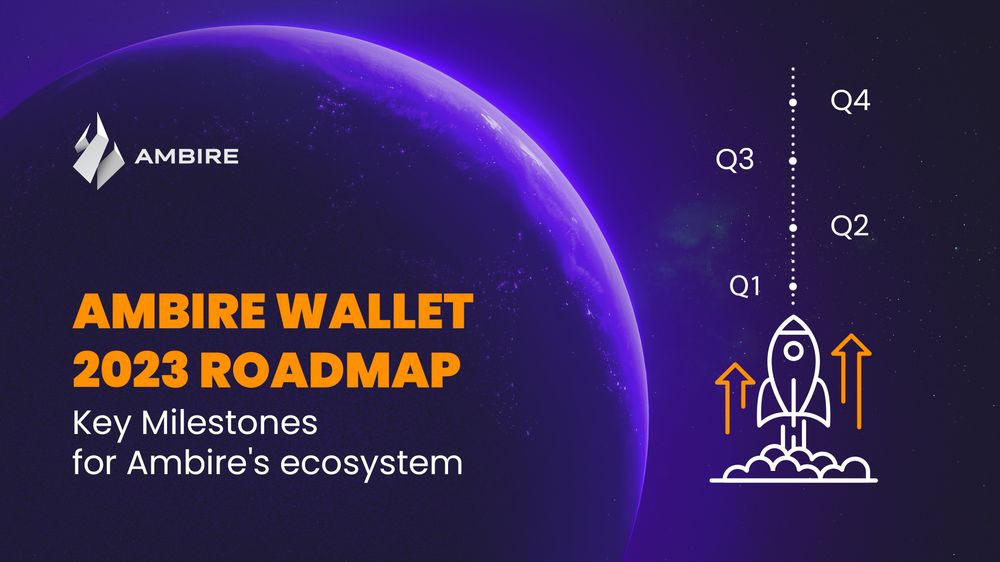 AMBIRE

AMBIRE WALLET
2023 ROADMAP
Key Milestones
for Ambire's ecosystem

Q4
Q3
Q2
Q1